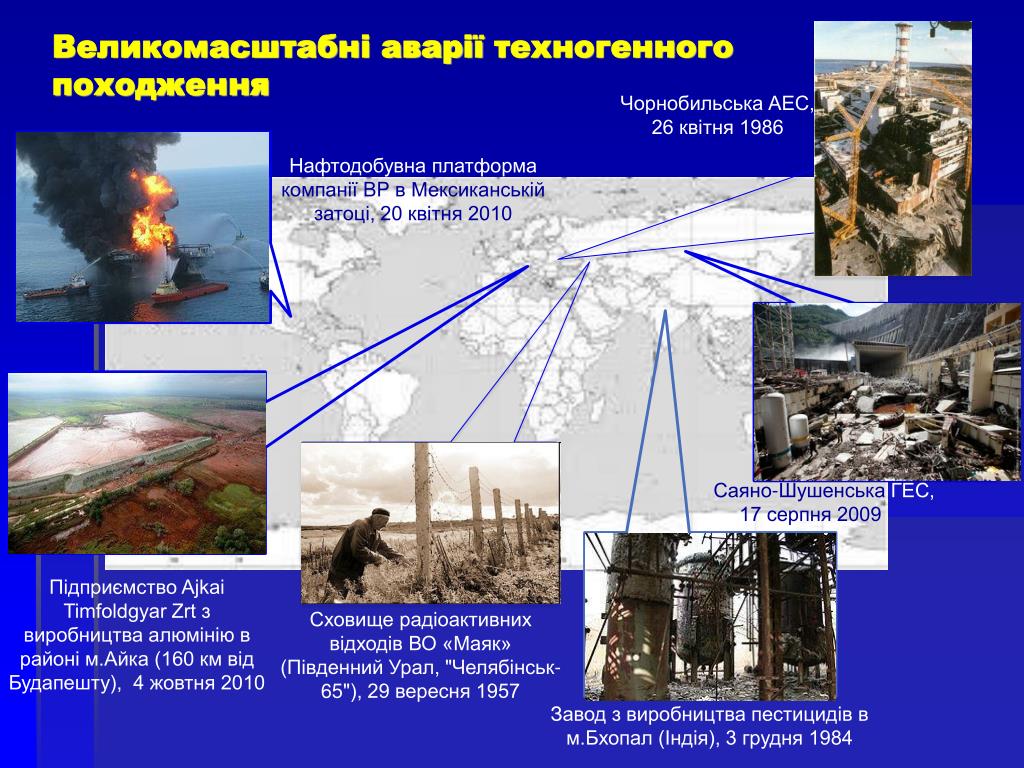 Великомасштабні аварії техногенного походження

Чорнобильська АЕС, 26 квітня 1986

Нафтодобувна платформа компанії BP в Мексиканській затоці, 20 квітня 2010

Саяно-Шушенська ГЕС, 17 серпня 2009

Підприємство Ajkai Timfoldgyar Zrt з виробництва алюмінію в районі м.Айка (160 км від Будапешту), 4 жовтня 2010

Сховище радіоактивних відходів ВО «Маяк» (Південний Урал, "Челябінськ-65"), 29 вересня 1957

Завод з виробництва пестицидів в м.Бхопал (Індія), 3 грудня 1984